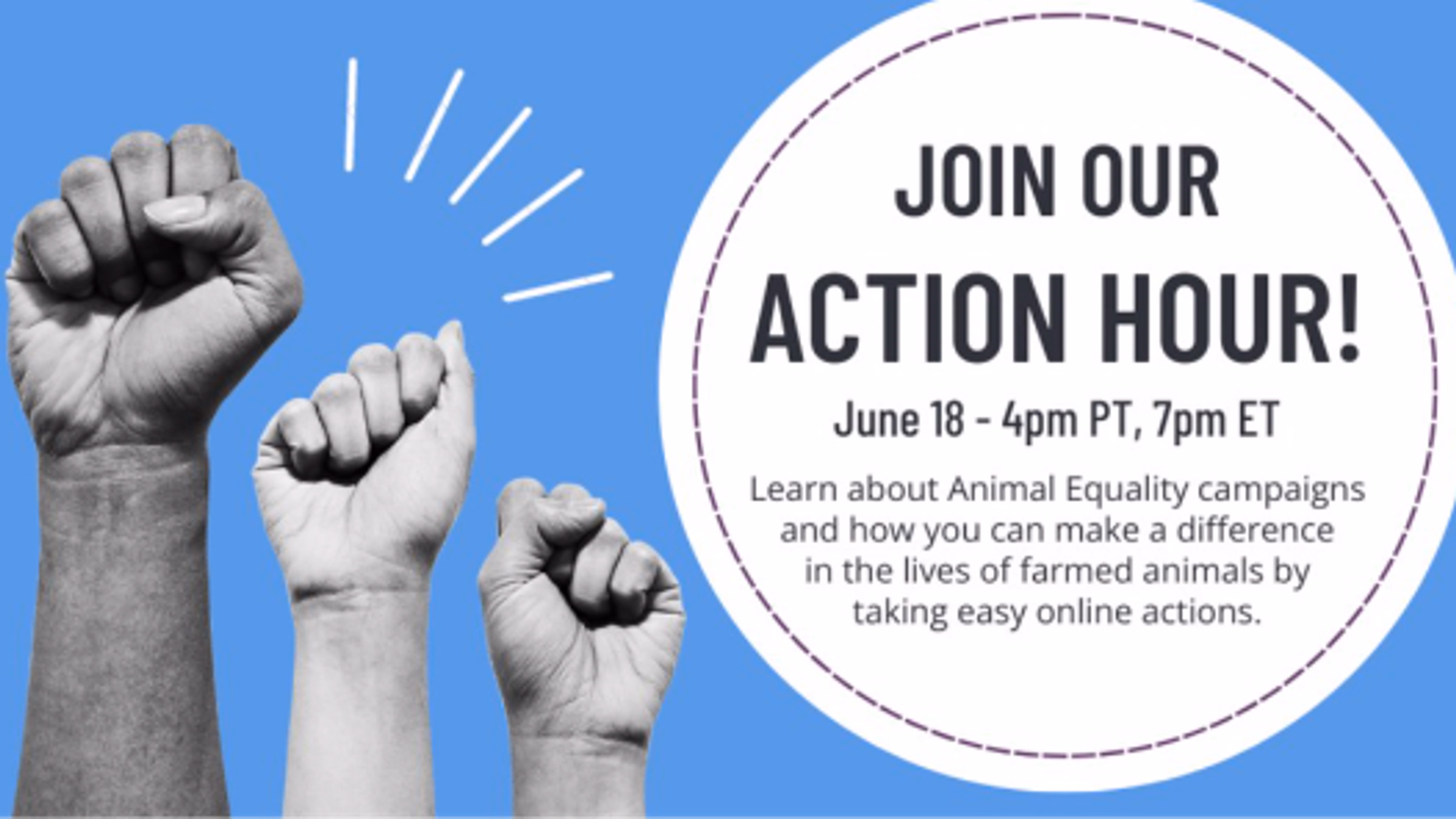 JOIN OUR
ACTION HOUR!

June 18 - 4pm PT, 7pm ET

Learn about Animal Equality campaigns and how you can make a difference in the lives of farmed animals by taking easy online actions.